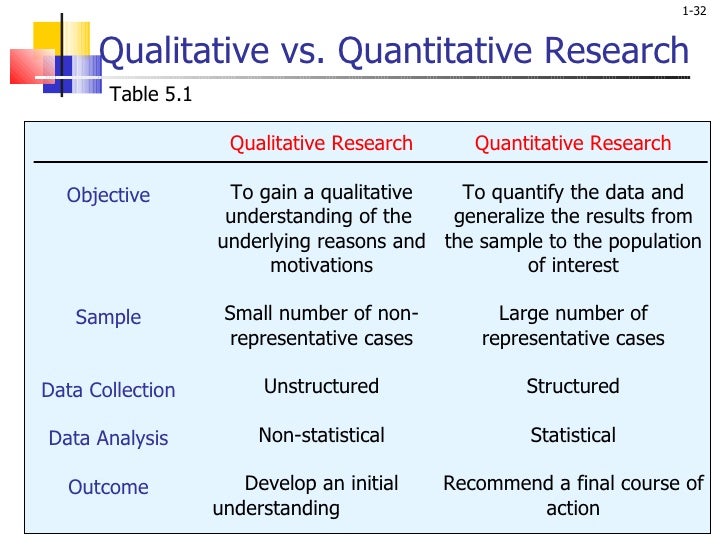 1-32

Qualitative vs. Quantitative Research

Table 5.1

| | Qualitative Research | Quantitative Research |
|---|---|---|
| Objective | To gain a qualitative understanding of the underlying reasons and motivations | To quantify the data and generalize the results from the sample to the population of interest |
| Sample | Small number of non-representative cases | Large number of representative cases |
| Data Collection | Unstructured | Structured |
| Data Analysis | Non-statistical | Statistical |
| Outcome | Develop an initial understanding | Recommend a final course of action |